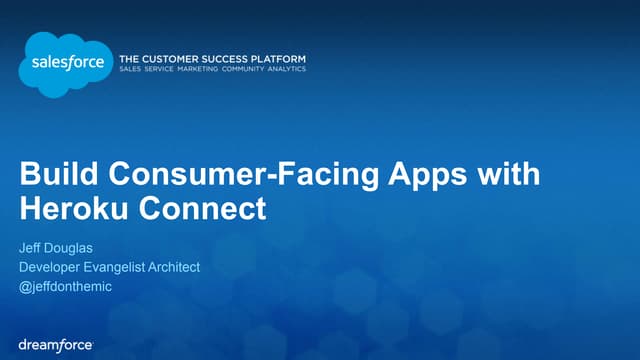 salesforce

THE CUSTOMER SUCCESS PLATFORM
SALES SERVICE MARKETING COMMUNITY ANALYTICS

Build Consumer-Facing Apps with Heroku Connect

Jeff Douglas
Developer Evangelist Architect
@jeffdonthemic

dreamforce